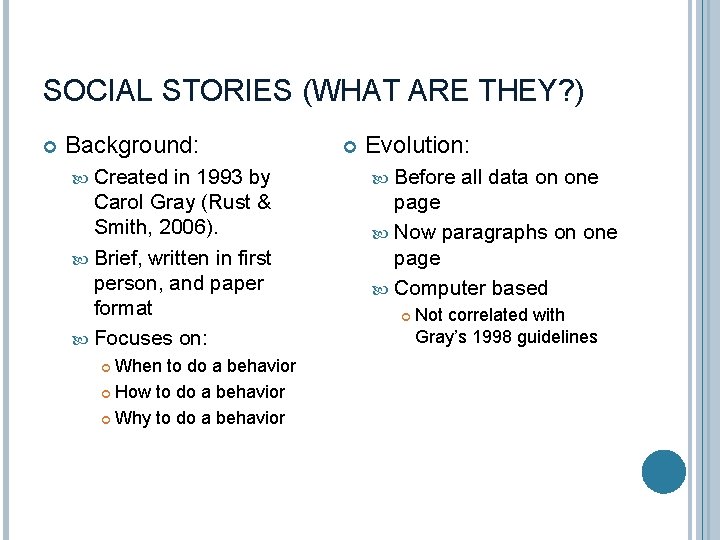 SOCIAL STORIES (WHAT ARE THEY?)

Background:

Created in 1993 by Carol Gray (Rust & Smith, 2006).

Brief, written in first person, and paper format

Focuses on:

When to do a behavior

How to do a behavior

Why to do a behavior

Evolution:

Before all data on one page

Now paragraphs on one page

Computer based

Not correlated with Gray's 1998 guidelines